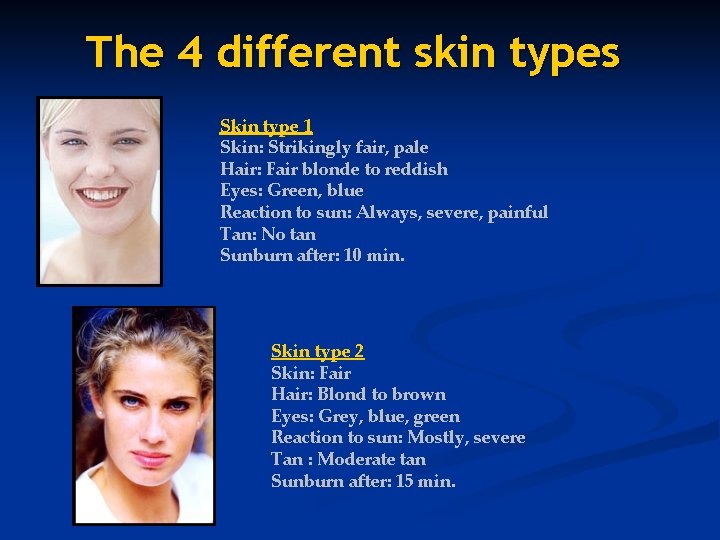 The 4 different skin types

Skin type 1
Skin: Strikingly fair, pale
Hair: Fair blonde to reddish
Eyes: Green, blue
Reaction to sun: Always, severe, painful
Tan: No tan
Sunburn after: 10 min.

Skin type 2
Skin: Fair
Hair: Blond to brown
Eyes: Grey, blue, green
Reaction to sun: Mostly, severe
Tan : Moderate tan
Sunburn after: 15 min.